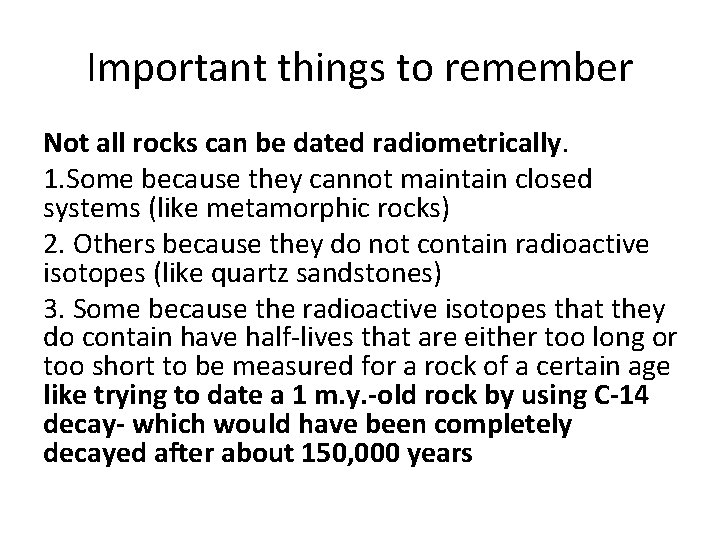 Important things to remember

Not all rocks can be dated radiometrically.

1.Some because they cannot maintain closed systems (like metamorphic rocks)

2. Others because they do not contain radioactive isotopes (like quartz sandstones)

3. Some because the radioactive isotopes that they do contain have half-lives that are either too long or too short to be measured for a rock of a certain age like trying to date a 1 m.y.-old rock by using C-14 decay- which would have been completely decayed after about 150,000 years